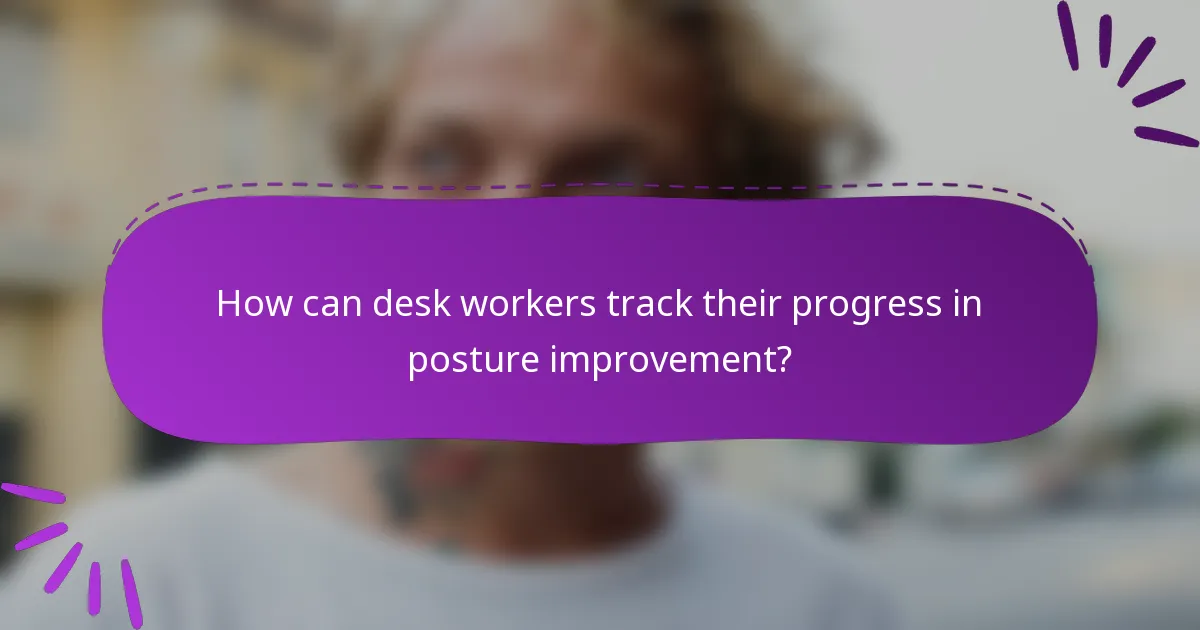 How can desk workers track their progress in posture improvement?